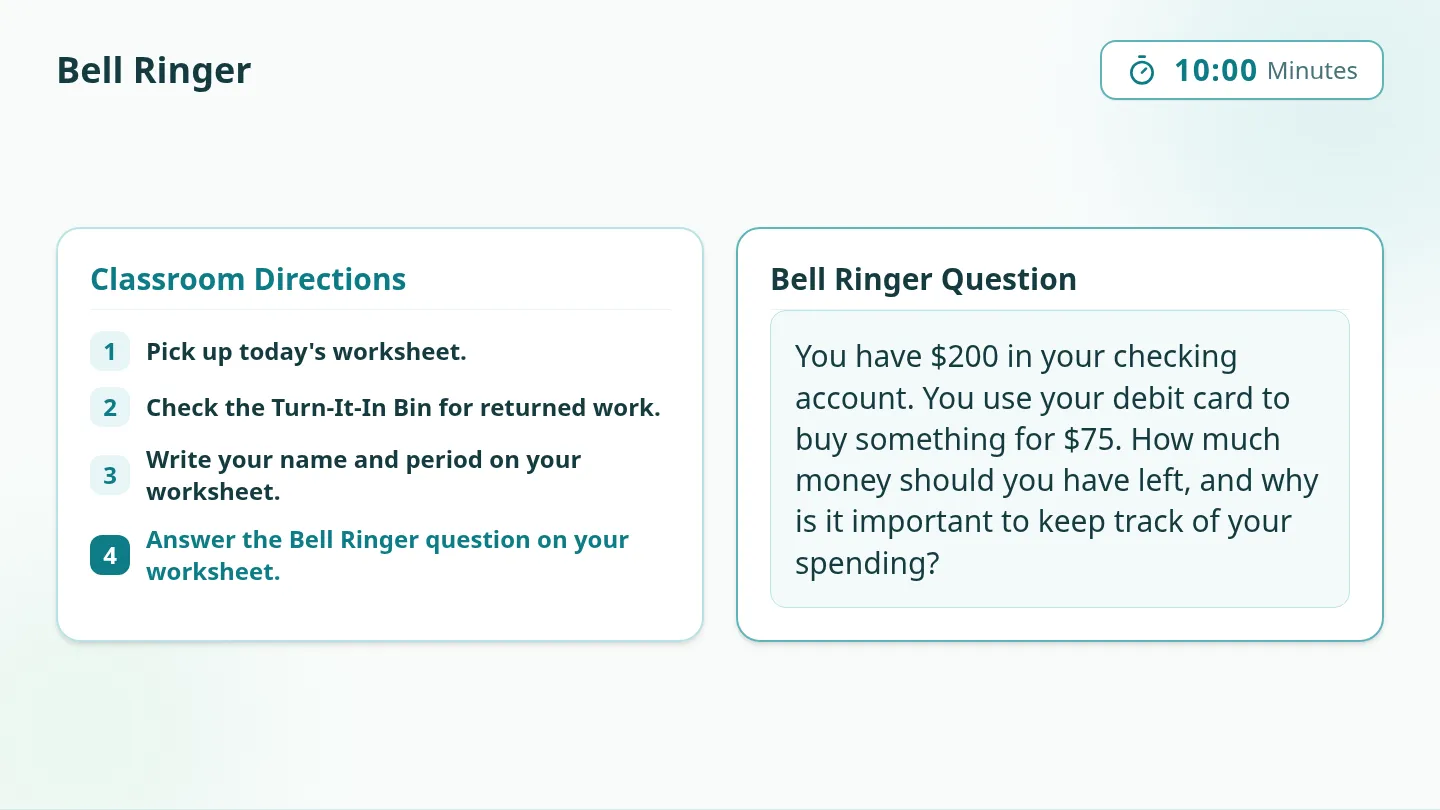 Bell Ringer

10:00 Minutes

Classroom Directions

1 Pick up today's worksheet.

2 Check the Turn-It-In Bin for returned work.

3 Write your name and period on your worksheet.

4 Answer the Bell Ringer question on your worksheet.

Bell Ringer Question

You have $200 in your checking account. You use your debit card to buy something for $75. How much money should you have left, and why is it important to keep track of your spending?